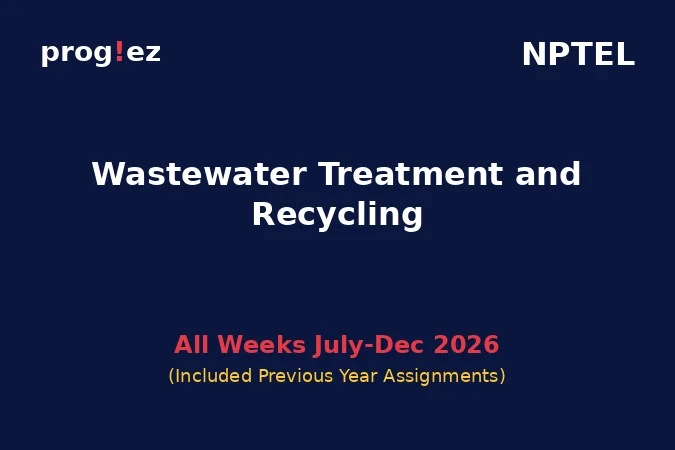 prog!ez

NPTEL

Wastewater Treatment and Recycling

All Weeks July-Dec 2026

(Included Previous Year Assignments)